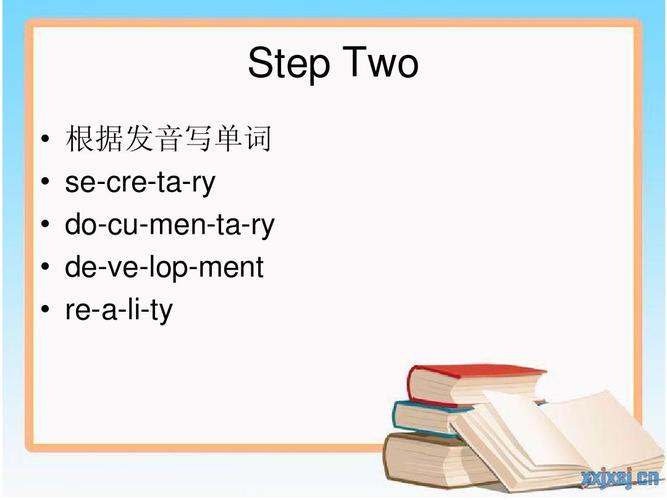 Step Two

• 根据发音写单词
• se-cre-ta-ry
• do-cu-men-ta-ry
• de-ve-lop-ment
• re-a-li-ty

xxjxsj.cn